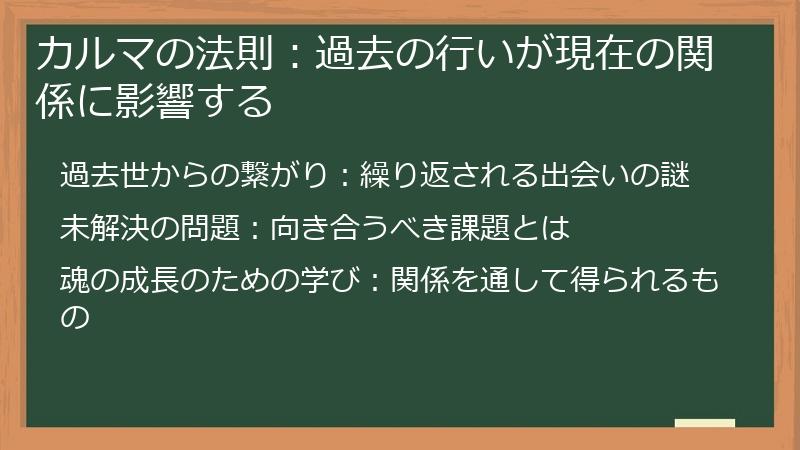 カルマの法則：過去の行いが現在の関係に影響する

過去世からの繋がり：繰り返される出会いの謎

未解決の問題：向き合うべき課題とは

魂の成長のための学び：関係を通して得られるもの